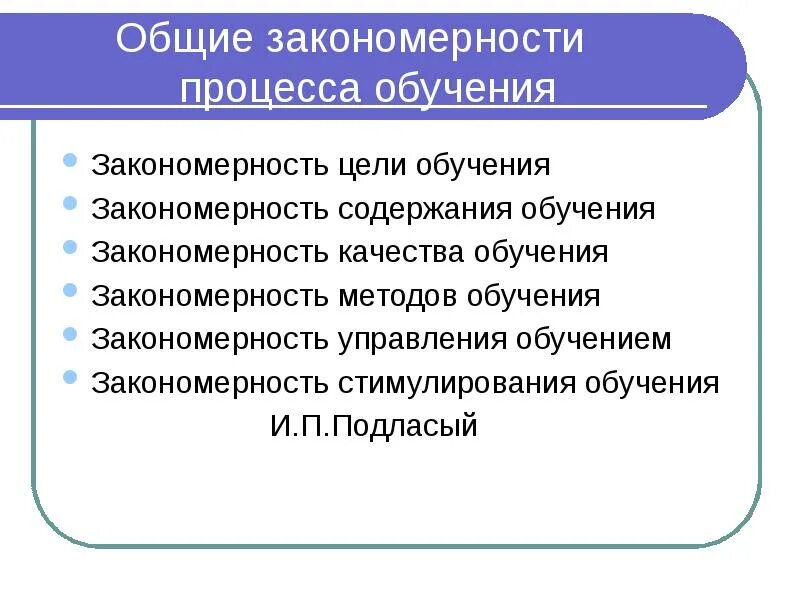 Общие закономерности процесса обучения

- Закономерность цели обучения
- Закономерность содержания обучения
- Закономерность качества обучения
- Закономерность методов обучения
- Закономерность управления обучением
- Закономерность стимулирования обучения

И.П.Подласый